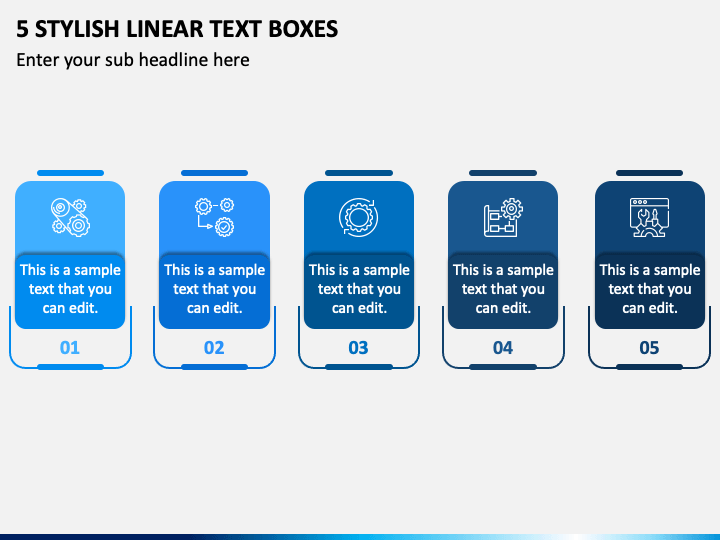 5 STYLISH LINEAR TEXT BOXES

Enter your sub headline here

This is a sample text that you can edit.

01

This is a sample text that you can edit.

02

This is a sample text that you can edit.

03

This is a sample text that you can edit.

04

This is a sample text that you can edit.

05